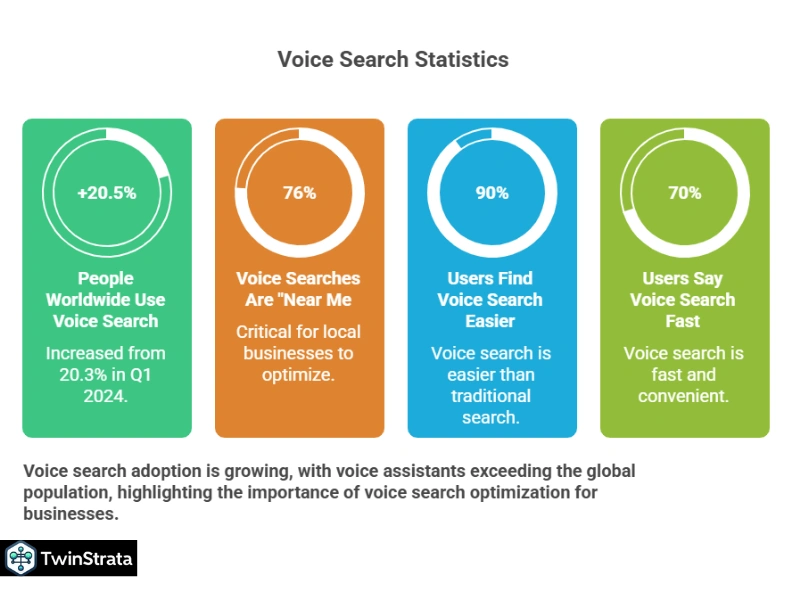 Voice Search Statistics

+20.5%

People Worldwide Use Voice Search

Increased from 20.3% in Q1 2024.

76%

Voice Searches Are "Near Me

Critical for local businesses to optimize.

90%

Users Find Voice Search Easier

Voice search is easier than traditional search.

70%

Users Say Voice Search Fast

Voice search is fast and convenient.

Voice search adoption is growing, with voice assistants exceeding the global population, highlighting the importance of voice search optimization for businesses.

TwinStrata